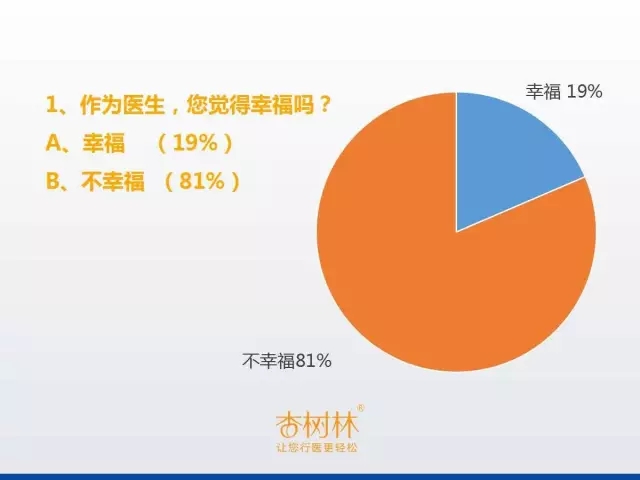 1、作为医生，您觉得幸福吗？
A、幸福 （19%）
B、不幸福 （81%）

幸福 19%

不幸福81%

杏树林®
让您行医更轻松